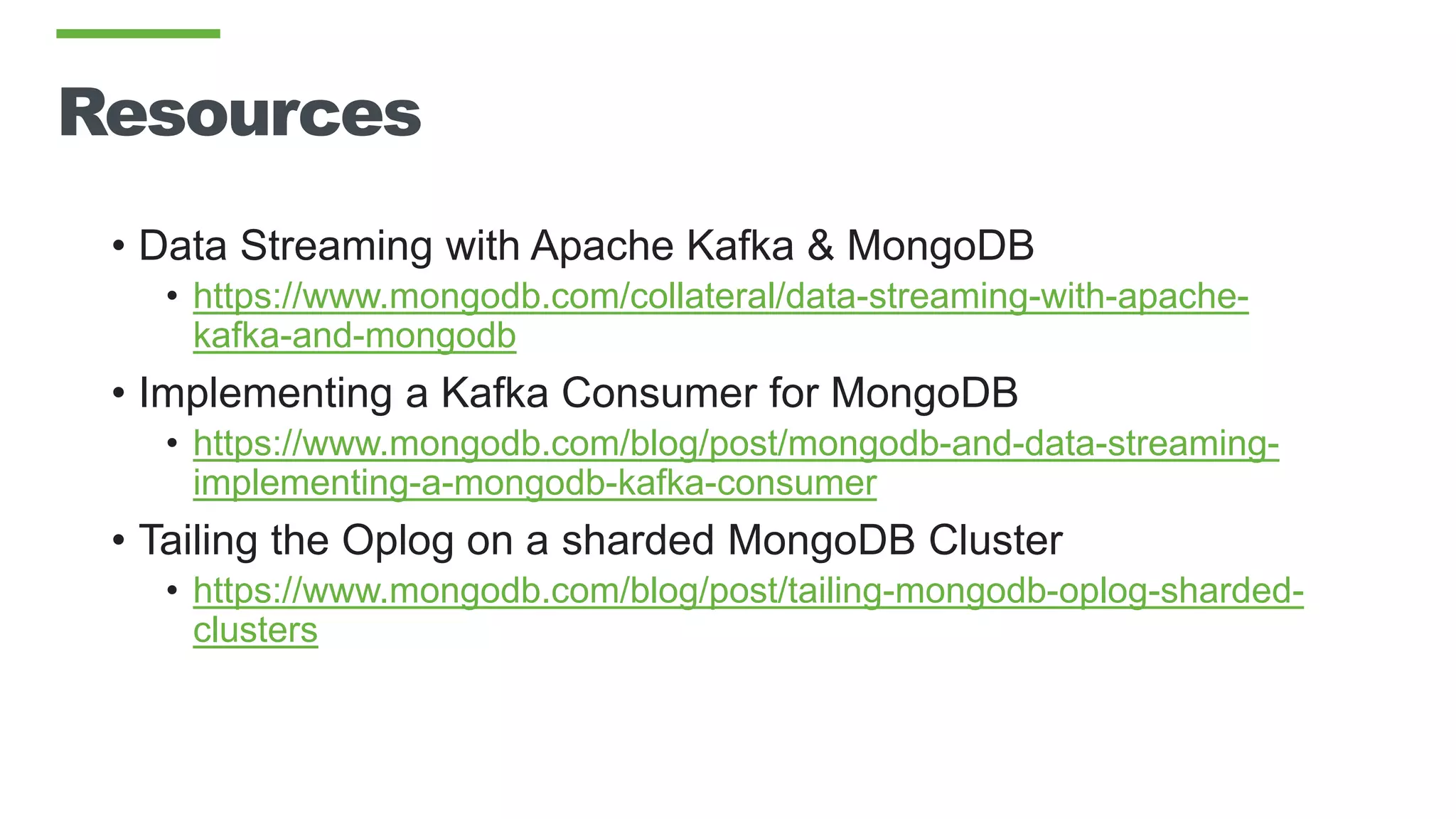 Resources

• Data Streaming with Apache Kafka & MongoDB
  • https://www.mongodb.com/collateral/data-streaming-with-apache-kafka-and-mongodb
• Implementing a Kafka Consumer for MongoDB
  • https://www.mongodb.com/blog/post/mongodb-and-data-streaming-implementing-a-mongodb-kafka-consumer
• Tailing the Oplog on a sharded MongoDB Cluster
  • https://www.mongodb.com/blog/post/tailing-mongodb-oplog-sharded-clusters